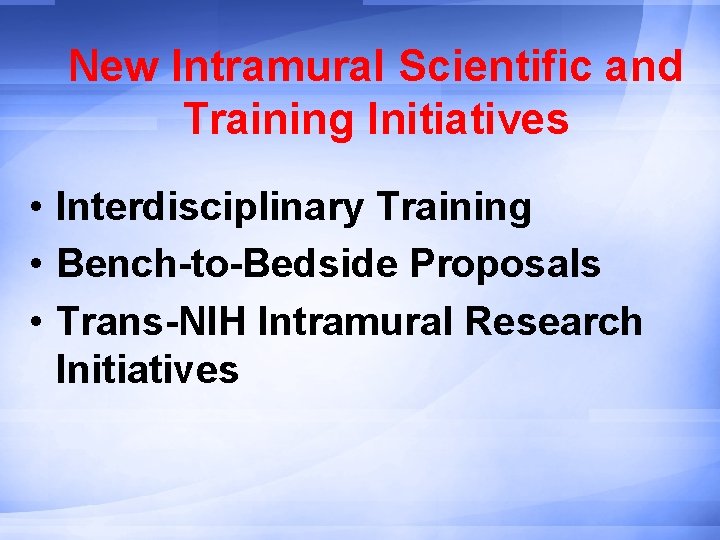 New Intramural Scientific and Training Initiatives

• Interdisciplinary Training
• Bench-to-Bedside Proposals
• Trans-NIH Intramural Research Initiatives